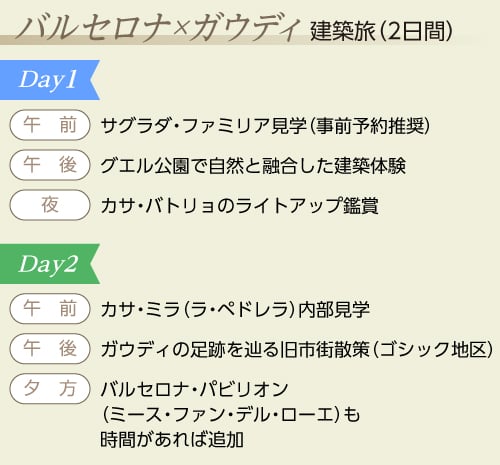 バルセロナ×ガウディ 建築旅（2日間）

Day1

午　前　サグラダ・ファミリア見学（事前予約推奨）

午　後　グエル公園で自然と融合した建築体験

夜　カサ・バトリョのライトアップ鑑賞

Day2

午　前　カサ・ミラ（ラ・ペドレラ）内部見学

午　後　ガウディの足跡を辿る旧市街散策（ゴシック地区）

夕　方　バルセロナ・パビリオン（ミース・ファン・デル・ローエ）も時間があれば追加